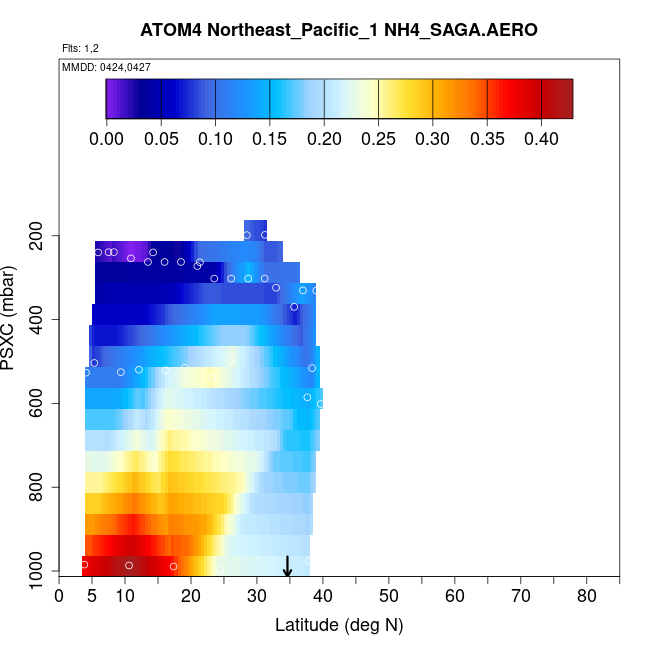 ATOM4 Northeast_Pacific_1 NH4_SAGA.AERO

Flts: 1,2

MMDD: 0424,0427

0.00 0.05 0.10 0.15 0.20 0.25 0.30 0.35 0.40

PSXC (mbar)

200
400
600
800
1000

0 5 10 20 30 40 50 60 70 80

Latitude (deg N)